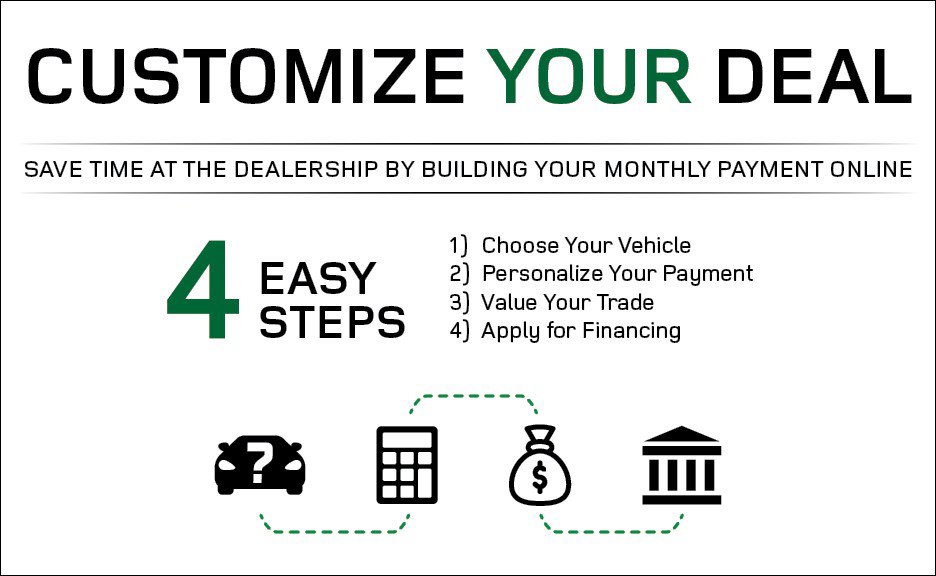 CUSTOMIZE YOUR DEAL

SAVE TIME AT THE DEALERSHIP BY BUILDING YOUR MONTHLY PAYMENT ONLINE

4 EASY STEPS

1) Choose Your Vehicle
2) Personalize Your Payment
3) Value Your Trade
4) Apply for Financing

?

$